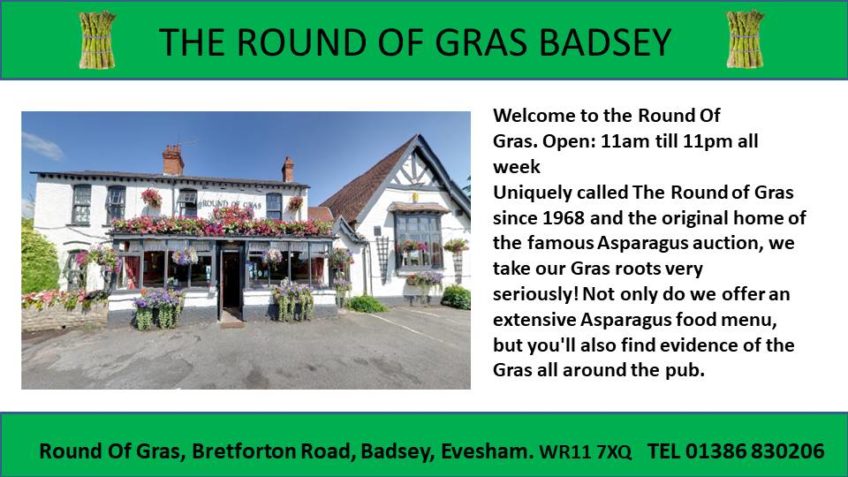 THE ROUND OF GRAS BADSEY

ROUND OF GRAS

Welcome to the Round Of Gras. Open: 11am till 11pm all week
Uniquely called The Round of Gras since 1968 and the original home of the famous Asparagus auction, we take our Gras roots very seriously! Not only do we offer an extensive Asparagus food menu, but you'll also find evidence of the Gras all around the pub.

Round Of Gras, Bretforton Road, Badsey, Evesham. WR11 7XQ TEL 01386 830206